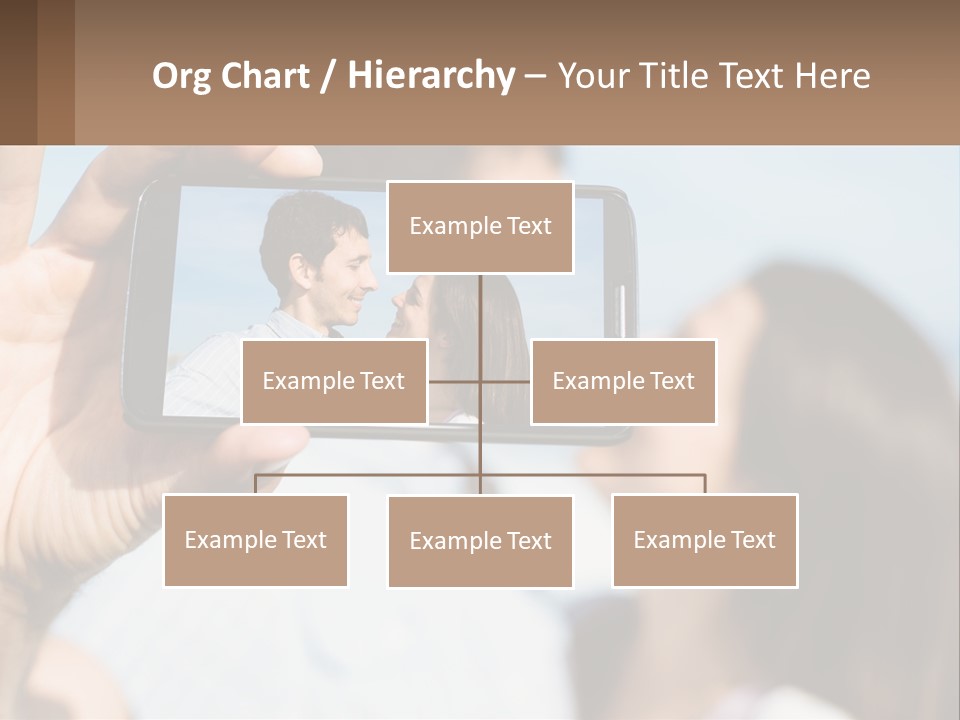 Org Chart / Hierarchy – Your Title Text Here

Example Text

Example Text

Example Text

Example Text

Example Text

Example Text